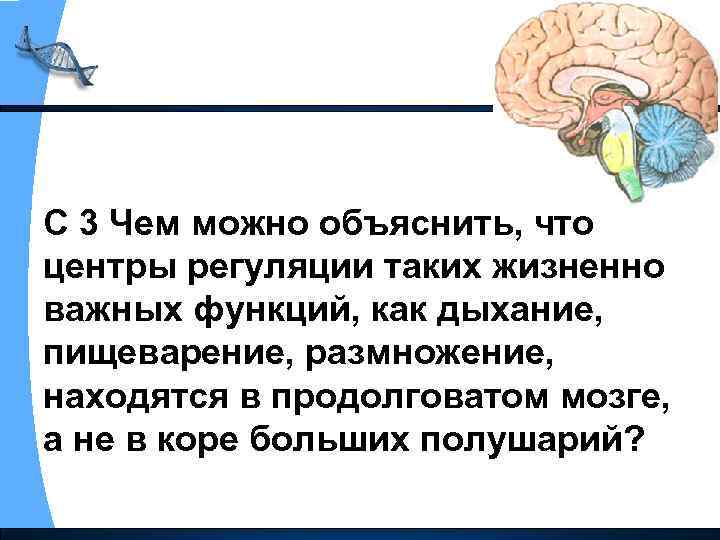 С 3 Чем можно объяснить, что центры регуляции таких жизненно важных функций, как дыхание, пищеварение, размножение, находятся в продолговатом мозге, а не в коре больших полушарий?